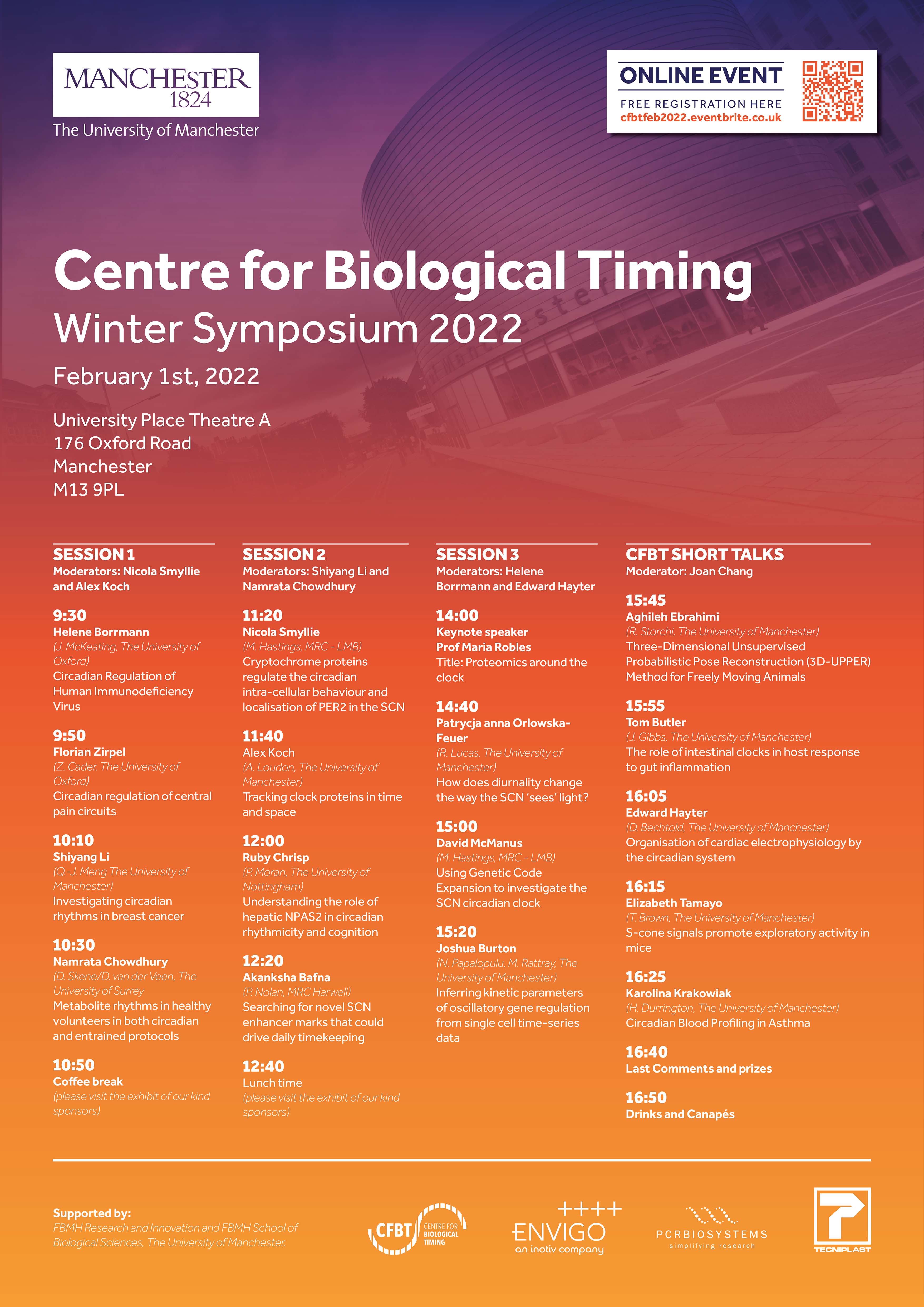 MANCHESTER
1824
The University of Manchester

ONLINE EVENT
FREE REGISTRATION HERE
cfbtfeb2022.eventbrite.co.uk

Centre for Biological Timing
Winter Symposium 2022

February 1st, 2022

University Place Theatre A
176 Oxford Road
Manchester
M13 9PL

SESSION 1
Moderators: Nicola Smyllie and Alex Koch

9:30
Helene Borrmann
(J. McKeating, The University of Oxford)
Circadian Regulation of Human Immunodeficiency Virus

9:50
Florian Zirpel
(Z. Cader, The University of Oxford)
Circadian regulation of central pain circuits

10:10
Shiyang Li
(Q.-J. Meng The University of Manchester)
Investigating circadian rhythms in breast cancer

10:30
Namrata Chowdhury
(D. Skene/D. van der Veen, The University of Surrey
Metabolite rhythms in healthy volunteers in both circadian and entrained protocols

10:50
Coffee break
(please visit the exhibit of our kind sponsors)

SESSION 2
Moderators: Shiyang Li and Namrata Chowdhury

11:20
Nicola Smyllie
(M. Hastings, MRC - LMB)
Cryptochrome proteins regulate the circadian intra-cellular behaviour and localisation of PER2 in the SCN

11:40
Alex Koch
(A. Loudon, The University of Manchester)
Tracking clock proteins in time and space

12:00
Ruby Chrisp
(P. Moran, The University of Nottingham)
Understanding the role of hepatic NPAS2 in circadian rhythmicity and cognition

12:20
Akanksha Bafna
(P. Nolan, MRC Harwell)
Searching for novel SCN enhancer marks that could drive daily timekeeping

12:40
Lunch time
(please visit the exhibit of our kind sponsors)

SESSION 3
Moderators: Helene Borrmann and Edward Hayter

14:00
Keynote speaker
Prof Maria Robles
Title: Proteomics around the clock

14:40
Patrycja anna Orlowska-Feuer
(R. Lucas, The University of Manchester)
How does diurnality change the way the SCN 'sees' light?

15:00
David McManus
(M. Hastings, MRC - LMB)
Using Genetic Code Expansion to investigate the SCN circadian clock

15:20
Joshua Burton
(N. Papalopulu, M. Rattray, The University of Manchester)
Inferring kinetic parameters of oscillatory gene regulation from single cell time-series data

CFBT SHORT TALKS
Moderator: Joan Chang

15:45
Aghileh Ebrahimi
(R. Storchi, The University of Manchester)
Three-Dimensional Unsupervised Probabilistic Pose Reconstruction (3D-UPPER) Method for Freely Moving Animals

15:55
Tom Butler
(J. Gibbs, The University of Manchester)
The role of intestinal clocks in host response to gut inflammation

16:05
Edward Hayter
(D. Bechtold, The University of Manchester)
Organisation of cardiac electrophysiology by the circadian system

16:15
Elizabeth Tamayo
(T. Brown, The University of Manchester)
S-cone signals promote exploratory activity in mice

16:25
Karolina Krakowiak
(H. Durrington, The University of Manchester)
Circadian Blood Profiling in Asthma

16:40
Last Comments and prizes

16:50
Drinks and Canapés

Supported by:
FBMH Research and Innovation and FBMH School of Biological Sciences, The University of Manchester.

CFBT CENTRE FOR BIOLOGICAL TIMING
ENVIGO an inotiv company
PCRBIOSYSTEMS simplifying research
TECNIPLAST